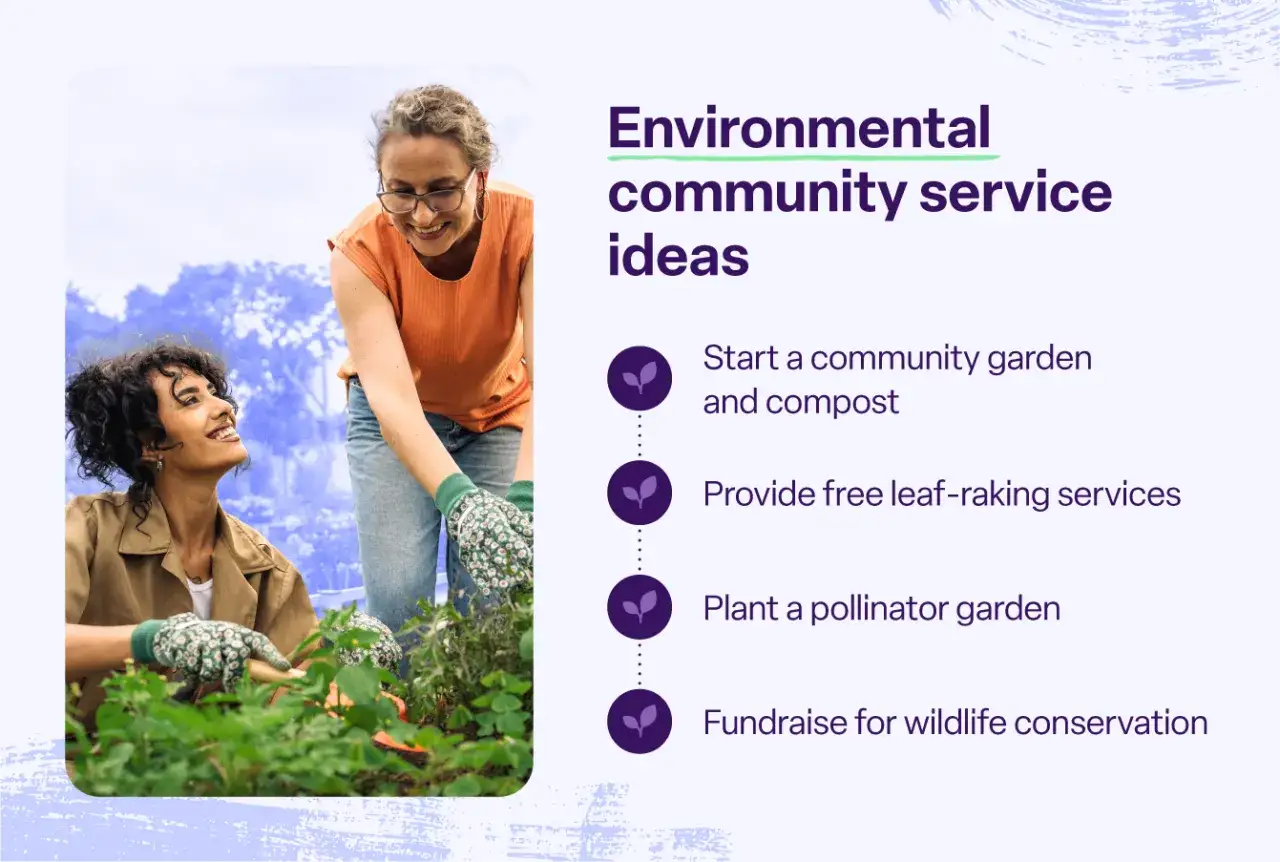 Environmental community service ideas

Start a community garden and compost

Provide free leaf-raking services

Plant a pollinator garden

Fundraise for wildlife conservation